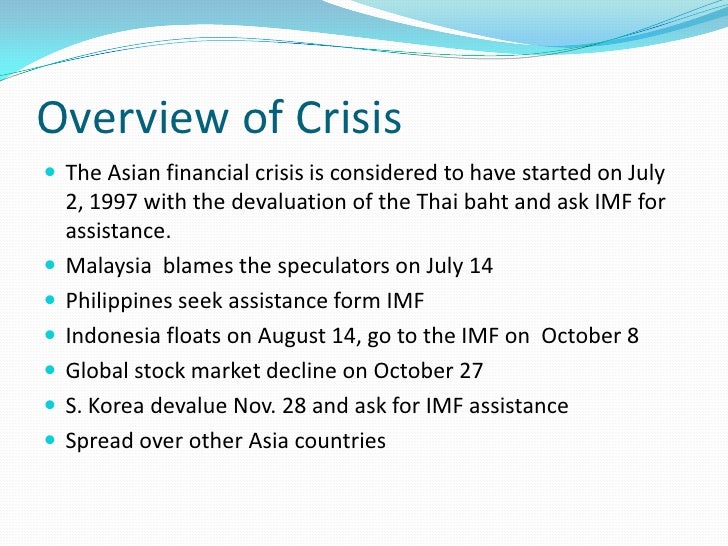 Overview of Crisis

- The Asian financial crisis is considered to have started on July 2, 1997 with the devaluation of the Thai baht and ask IMF for assistance.
- Malaysia blames the speculators on July 14
- Philippines seek assistance form IMF
- Indonesia floats on August 14, go to the IMF on October 8
- Global stock market decline on October 27
- S. Korea devalue Nov. 28 and ask for IMF assistance
- Spread over other Asia countries